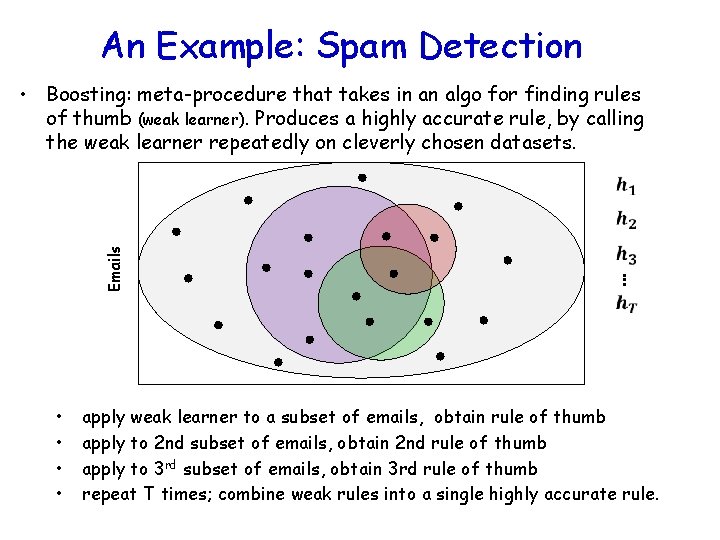 An Example: Spam Detection

• Boosting: meta-procedure that takes in an algo for finding rules of thumb (weak learner). Produces a highly accurate rule, by calling the weak learner repeatedly on cleverly chosen datasets.

Emails

$h_1$
$h_2$
$h_3$
$\vdots$
$h_T$

• apply weak learner to a subset of emails, obtain rule of thumb
• apply to 2nd subset of emails, obtain 2nd rule of thumb
• apply to 3$^{rd}$ subset of emails, obtain 3rd rule of thumb
• repeat T times; combine weak rules into a single highly accurate rule.